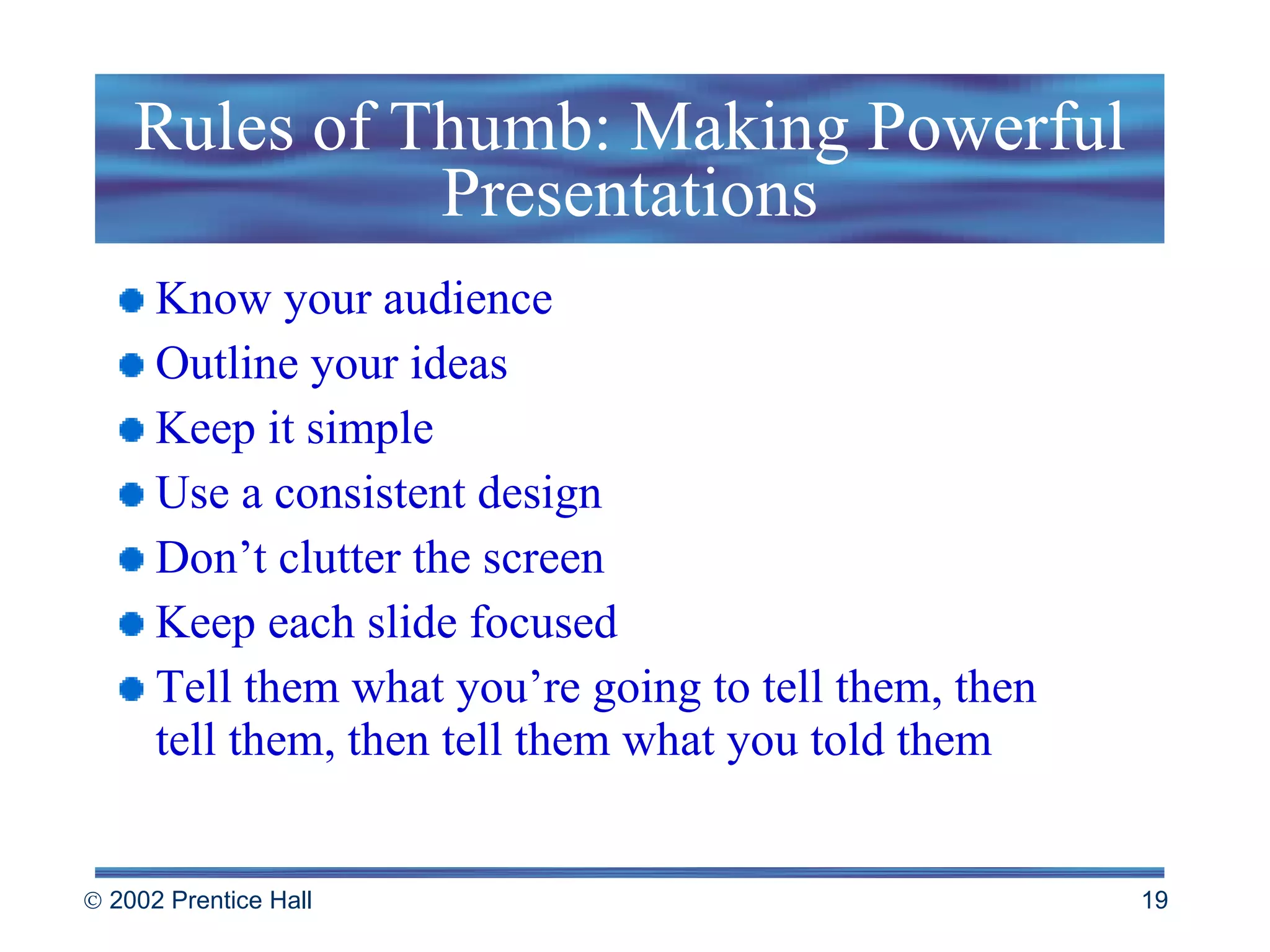 Rules of Thumb: Making Powerful Presentations

- Know your audience
- Outline your ideas
- Keep it simple
- Use a consistent design
- Don’t clutter the screen
- Keep each slide focused
- Tell them what you’re going to tell them, then tell them, then tell them what you told them

© 2002 Prentice Hall

19